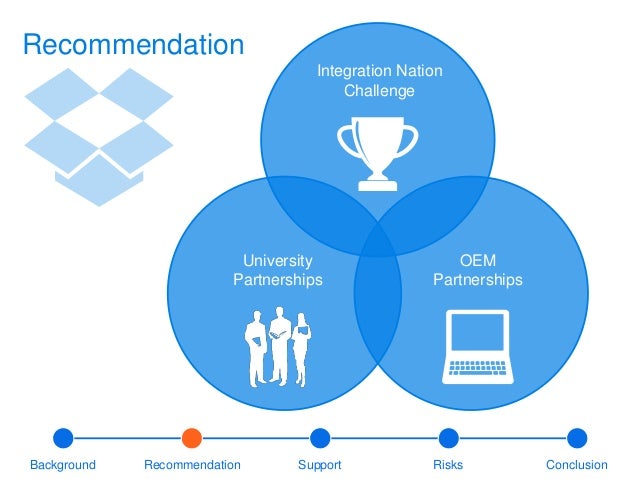 Recommendation

Integration Nation Challenge

University Partnerships

OEM Partnerships

Background

Recommendation

Support

Risks

Conclusion